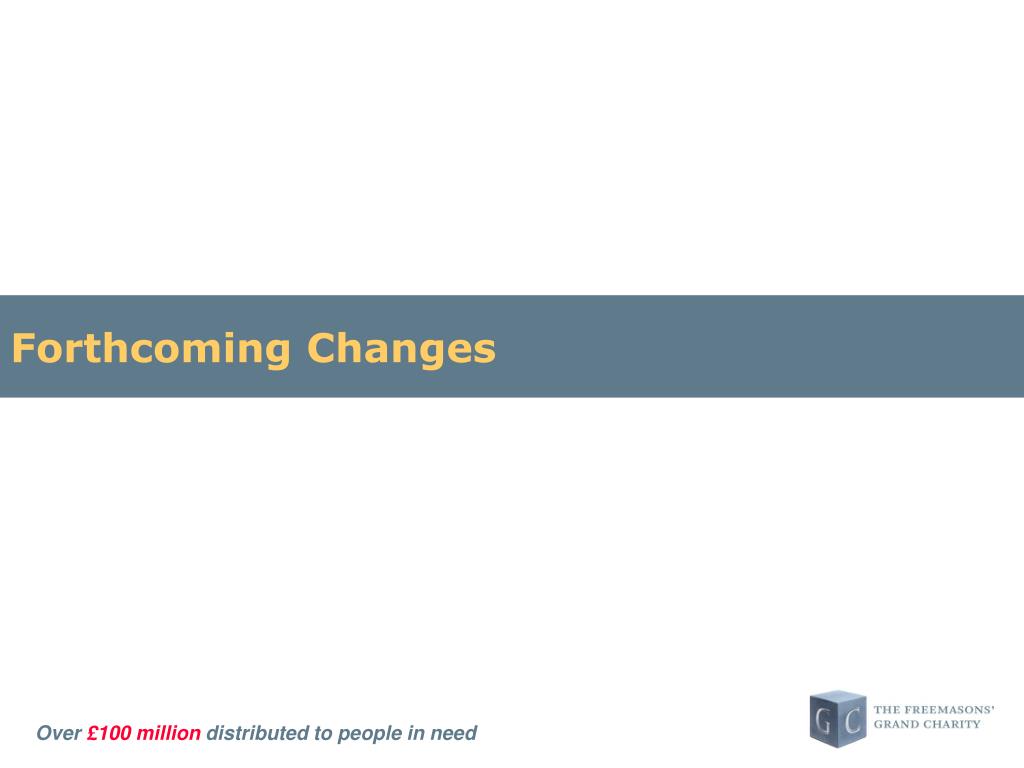 Forthcoming Changes

Over £100 million distributed to people in need

GC THE FREEMASONS' GRAND CHARITY